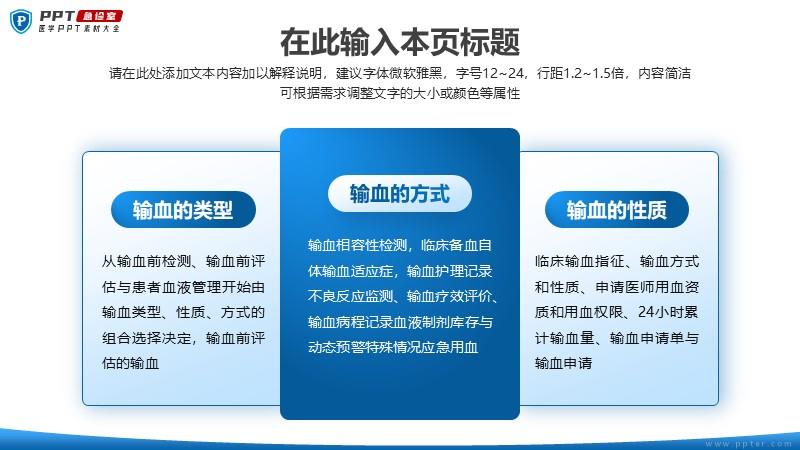 PPT 急诊室
医学PPT素材大全

在此输入本页标题

请在此处添加文本内容加以解释说明，建议字体微软雅黑，字号12~24，行距1.2~1.5倍，内容简洁可根据需求调整文字的大小或颜色等属性

输血的类型

从输血前检测、输血前评估与患者血液管理开始由输血类型、性质、方式的组合选择决定，输血前评估的输血

输血的方式

输血相容性检测，临床备血自体输血适应症，输血护理记录不良反应监测、输血疗效评价、输血病程记录血液制剂库存与动态预警特殊情况应急用血

输血的性质

临床输血指征、输血方式和性质、申请医师用血资质和用血权限、24小时累计输血量、输血申请单与输血申请

www.ppter.com